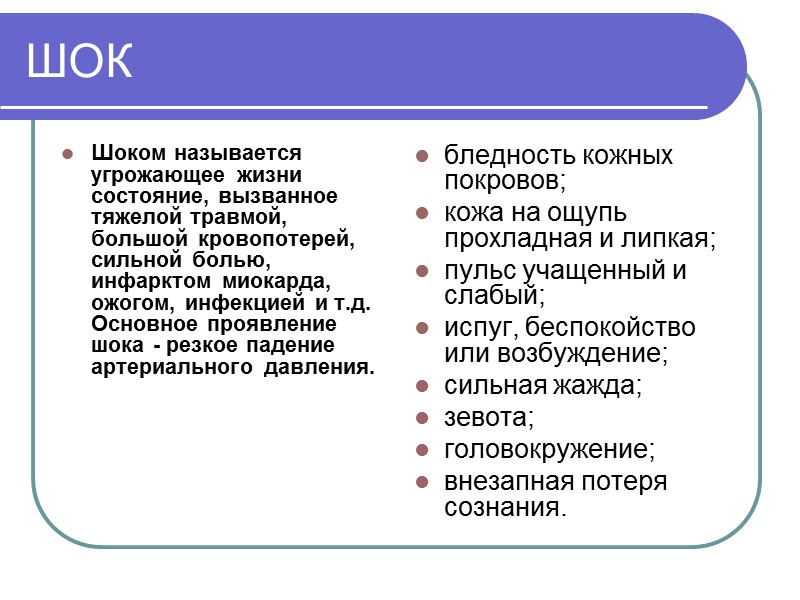 ШОК

- Шоком называется угрожающее жизни состояние, вызванное тяжелой травмой, большой кровопотерей, сильной болью, инфарктом миокарда, ожогом, инфекцией и т.д. Основное проявление шока - резкое падение артериального давления.

- бледность кожных покровов;
- кожа на ощупь прохладная и липкая;
- пульс учащенный и слабый;
- испуг, беспокойство или возбуждение;
- сильная жажда;
- зевота;
- головокружение;
- внезапная потеря сознания.